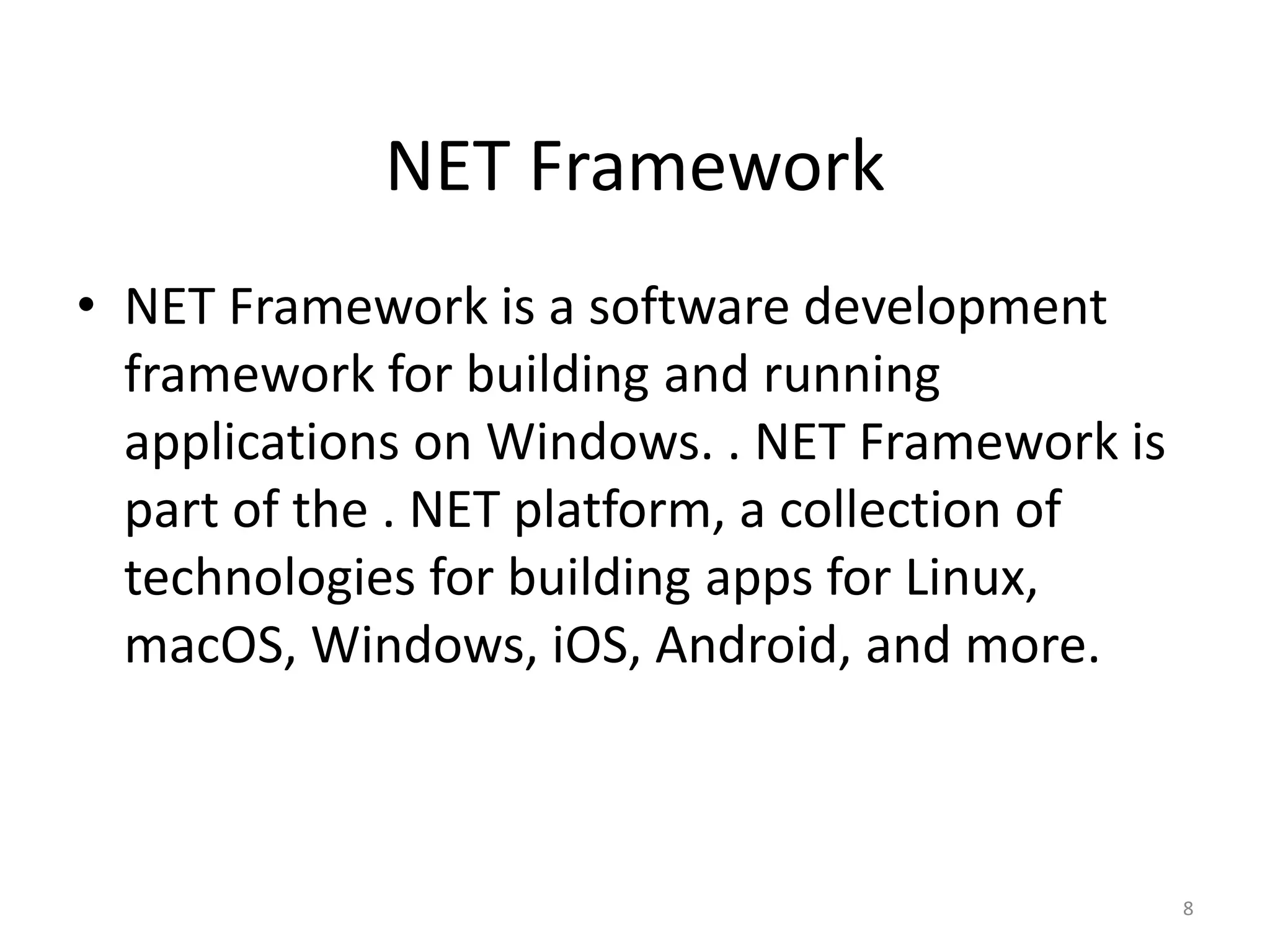 NET Framework

• NET Framework is a software development framework for building and running applications on Windows. . NET Framework is part of the . NET platform, a collection of technologies for building apps for Linux, macOS, Windows, iOS, Android, and more.

8